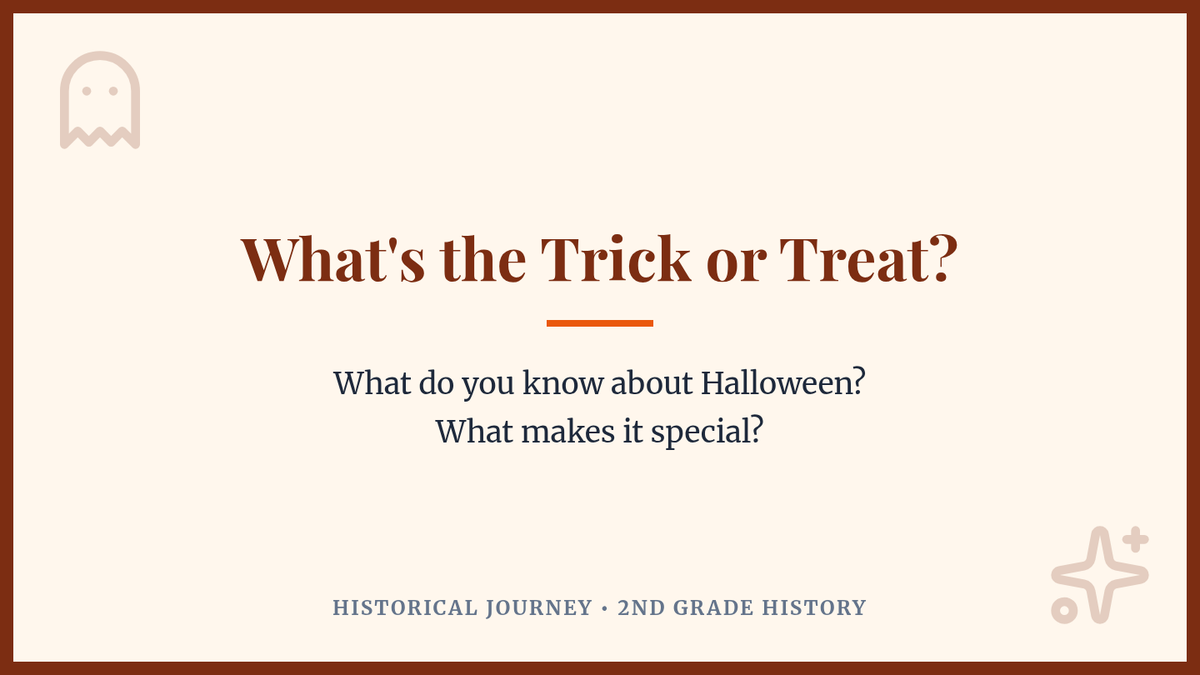 What's the Trick or Treat?

What do you know about Halloween?
What makes it special?

HISTORICAL JOURNEY • 2ND GRADE HISTORY